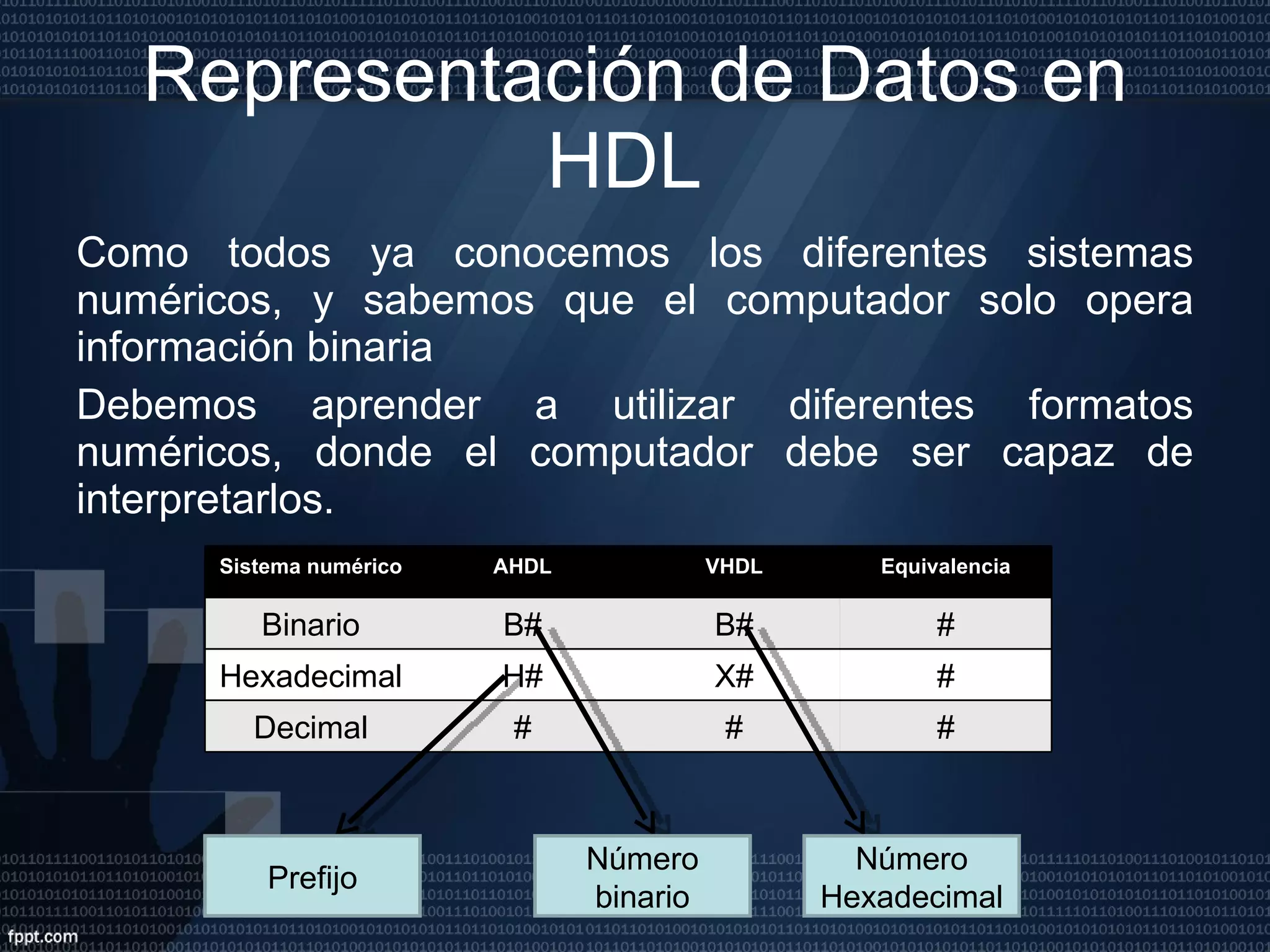 Representación de Datos en HDL

Como todos ya conocemos los diferentes sistemas numéricos, y sabemos que el computador solo opera información binaria

Debemos aprender a utilizar diferentes formatos numéricos, donde el computador debe ser capaz de interpretarlos.

| Sistema numérico | AHDL | VHDL | Equivalencia |
|---|---|---|---|
| Binario | B# | B# | # |
| Hexadecimal | H# | X# | # |
| Decimal | # | # | # |

Prefijo

Número binario

Número Hexadecimal

fppt.com